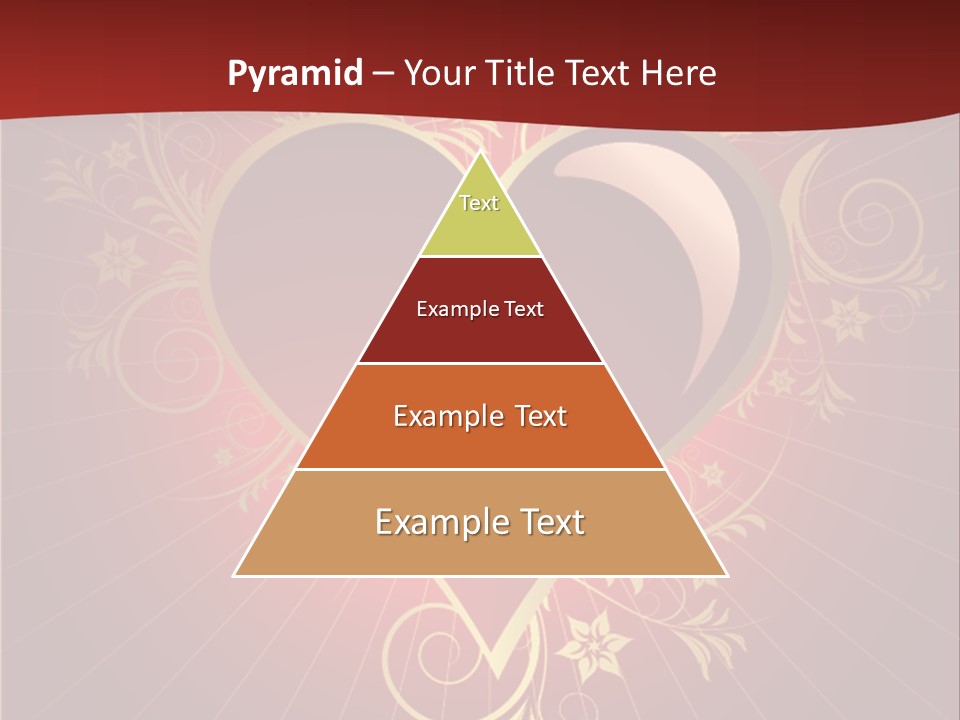 Pyramid – Your Title Text Here

Text

Example Text

Example Text

Example Text